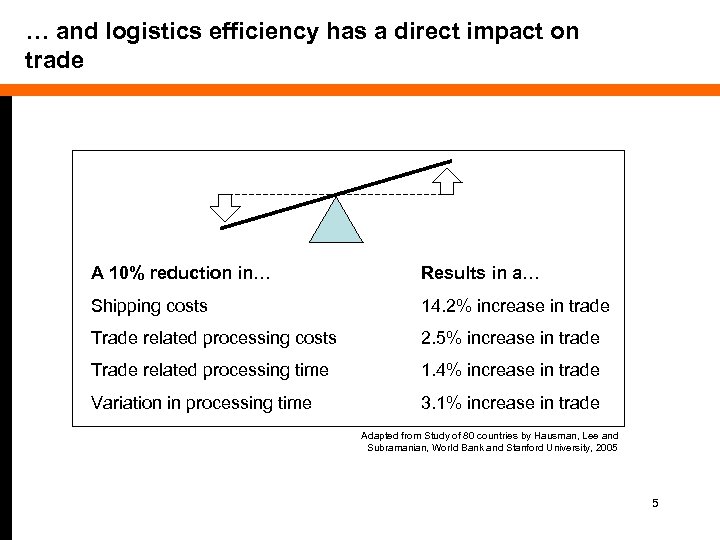 … and logistics efficiency has a direct impact on trade

| A 10% reduction in… | Results in a… |
|---|---|
| Shipping costs | 14.2% increase in trade |
| Trade related processing costs | 2.5% increase in trade |
| Trade related processing time | 1.4% increase in trade |
| Variation in processing time | 3.1% increase in trade |

Adapted from Study of 80 countries by Hausman, Lee and Subramanian, World Bank and Stanford University, 2005

5